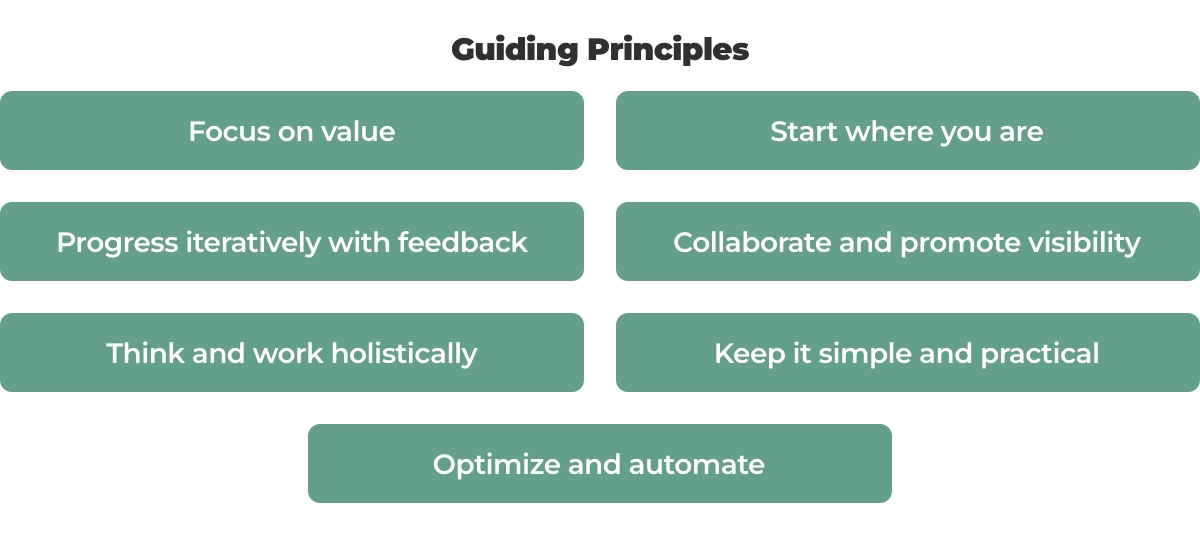 Guiding Principles

Focus on value

Start where you are

Progress iteratively with feedback

Collaborate and promote visibility

Think and work holistically

Keep it simple and practical

Optimize and automate